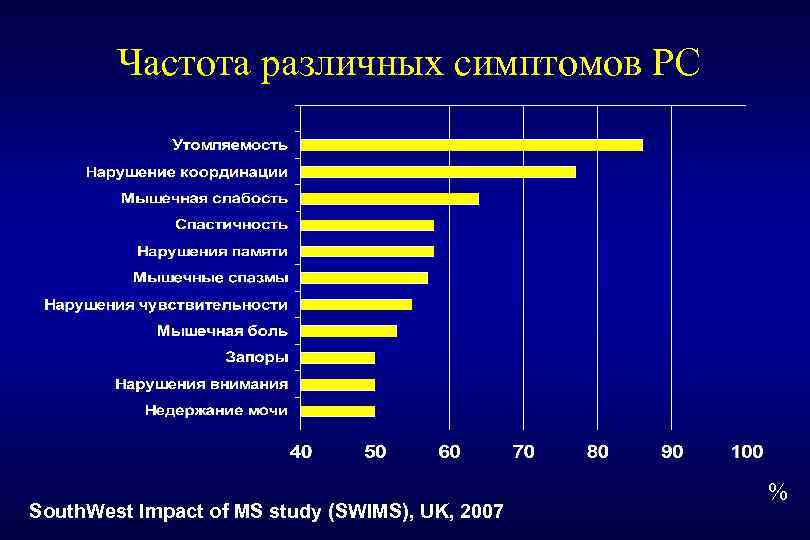 Частота различных симптомов РС

Утомляемость
Нарушение координации
Мышечная слабость
Спастичность
Нарушения памяти
Мышечные спазмы
Нарушения чувствительности
Мышечная боль
Запоры
Нарушения внимания
Недержание мочи

40 50 60 70 80 90 100

%

SouthWest Impact of MS study (SWIMS), UK, 2007